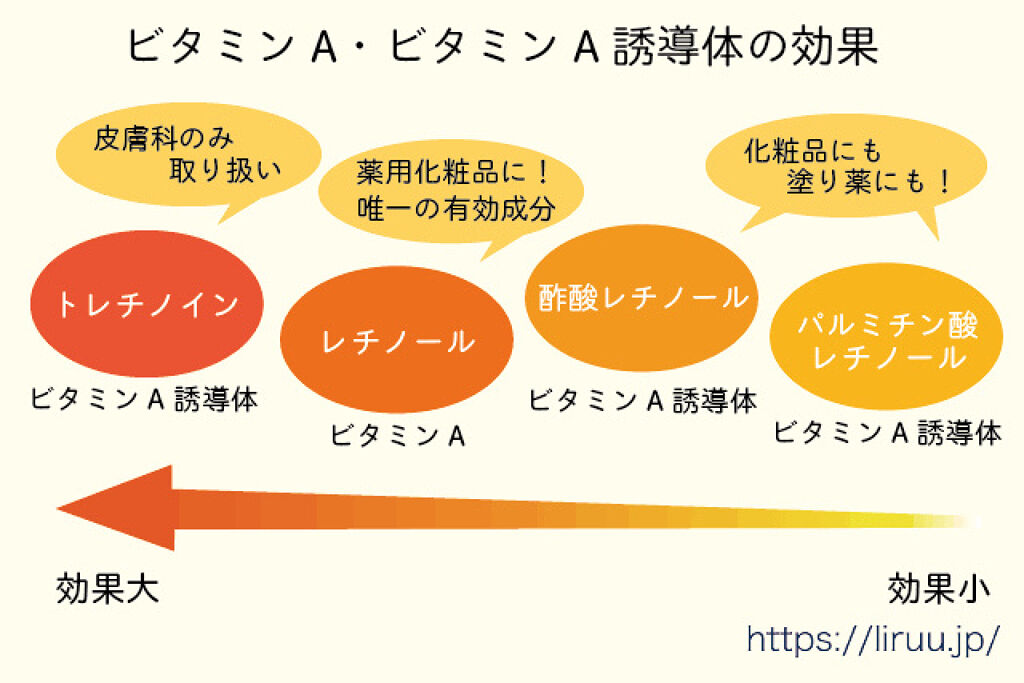 ビタミンA・ビタミンA誘導体の効果

皮膚科のみ
取り扱い

薬用化粧品に！
唯一の有効成分

化粧品にも
塗り薬にも！

トレチノイン
ビタミンA誘導体

レチノール
ビタミンA

酢酸レチノール
ビタミンA誘導体

パルミチン酸
レチノール
ビタミンA誘導体

効果大

効果小

https://liruu.jp/